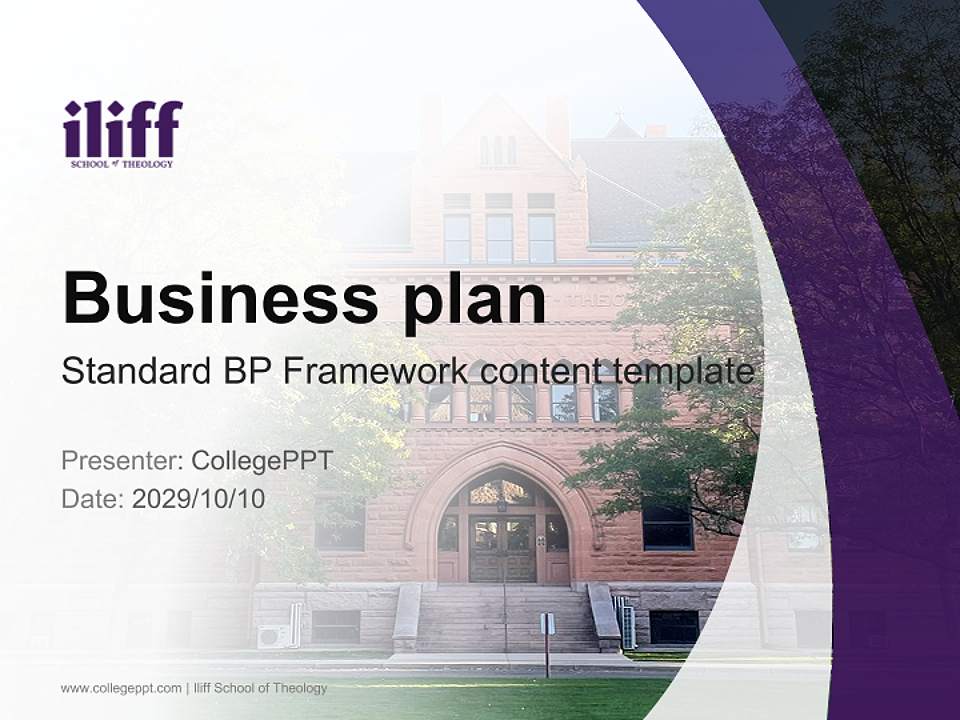 iliff
SCHOOL of THEOLOGY

Business plan

Standard BP Framework content template

Presenter: CollegePPT
Date: 2029/10/10

www.collegeppt.com | Iliff School of Theology